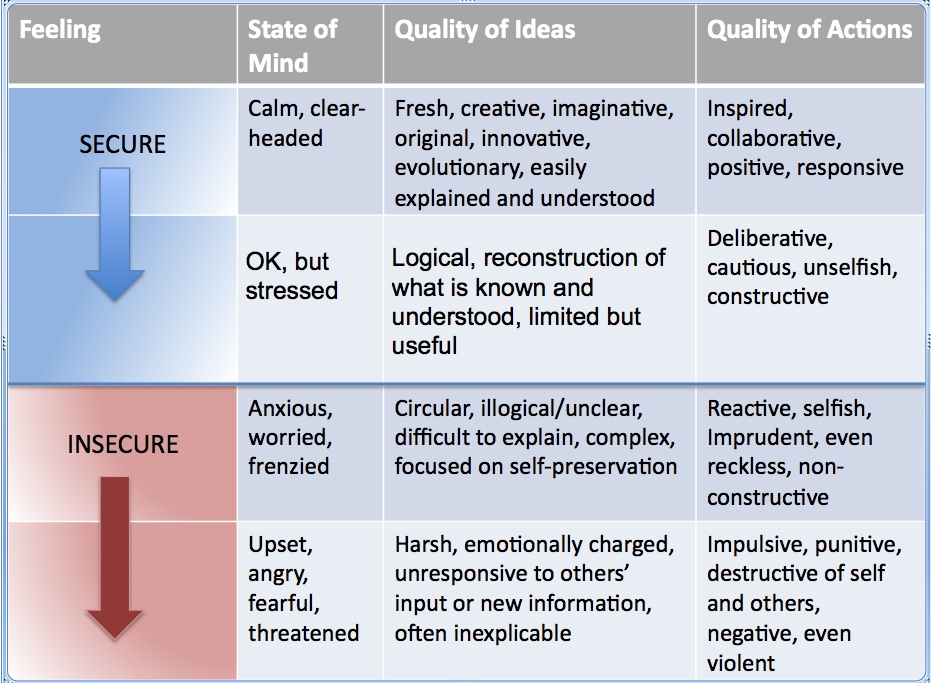 | Feeling | State of Mind | Quality of Ideas | Quality of Actions |
|---|---|---|---|
| SECURE | Calm, clear-headed | Fresh, creative, imaginative, original, innovative, evolutionary, easily explained and understood | Inspired, collaborative, positive, responsive |
| | OK, but stressed | Logical, reconstruction of what is known and understood, limited but useful | Deliberative, cautious, unselfish, constructive |
| INSECURE | Anxious, worried, frenzied | Circular, illogical/unclear, difficult to explain, complex, focused on self-preservation | Reactive, selfish, Imprudent, even reckless, non-constructive |
| | Upset, angry, fearful, threatened | Harsh, emotionally charged, unresponsive to others' input or new information, often inexplicable | Impulsive, punitive, destructive of self and others, negative, even violent |